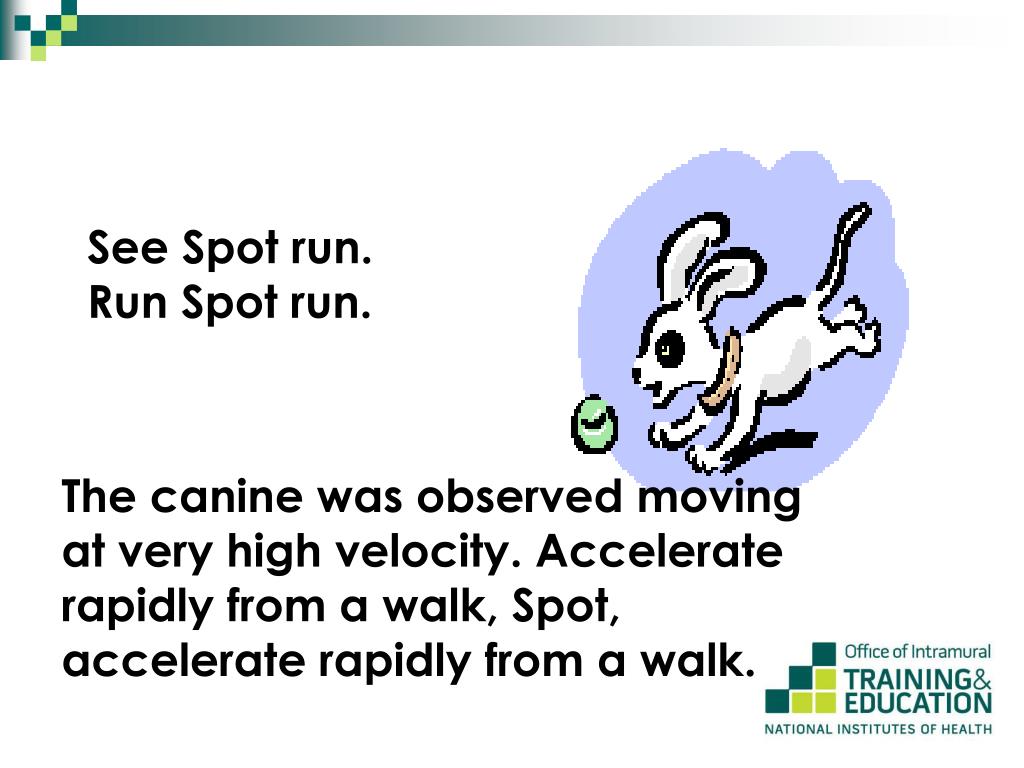 See Spot run.
Run Spot run.

The canine was observed moving at very high velocity. Accelerate rapidly from a walk, Spot, accelerate rapidly from a walk.

Office of Intramural
TRAINING&
EDUCATION
NATIONAL INSTITUTES OF HEALTH